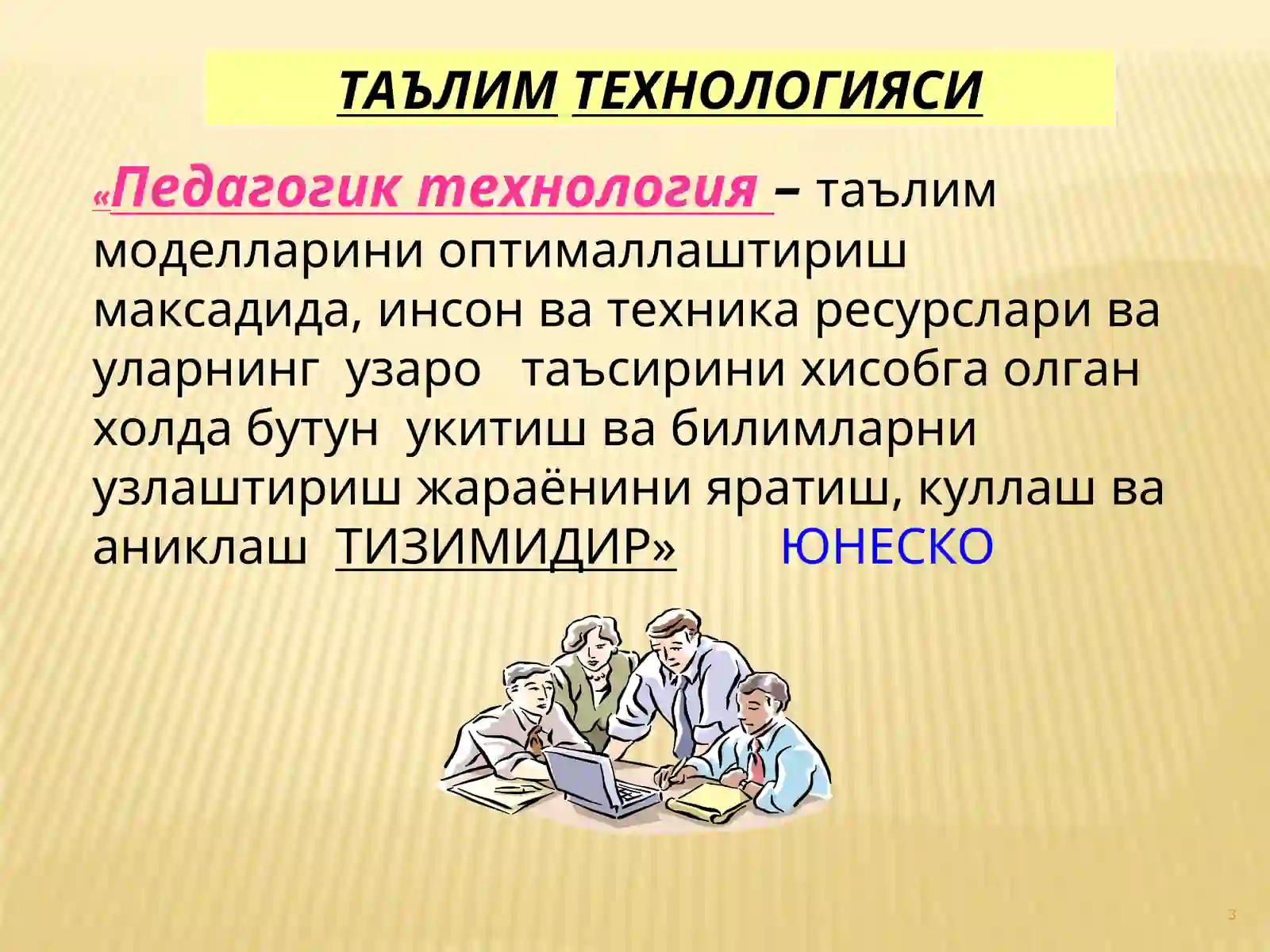 ТАЪЛИМ ТЕХНОЛОГИЯСИ

«Педагогик технология – таълим моделларини оптималлаштириш максадида, инсон ва техника ресурслари ва уларнинг узаро таъсирини хисобга олган холда бутун укитиш ва билимларни узлаштириш жараёнини яратиш, куллаш ва аниклаш ТИЗИМИДИР» ЮНЕСКО

3